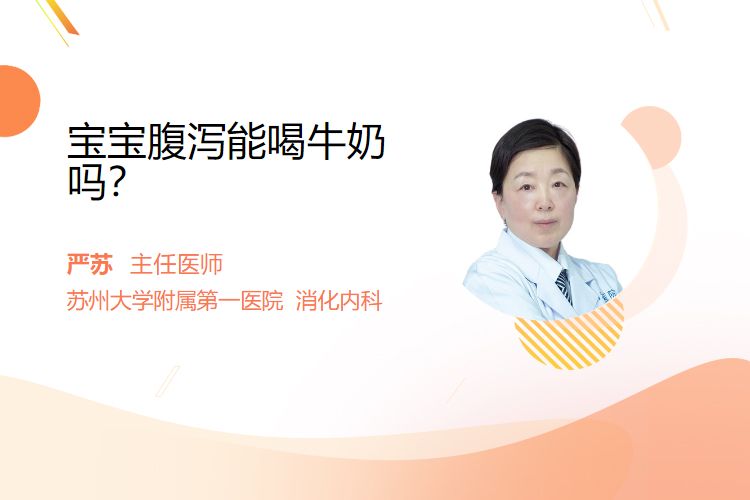 宝宝腹泻能喝牛奶吗?

严苏 主任医师
苏州大学附属第一医院 消化内科